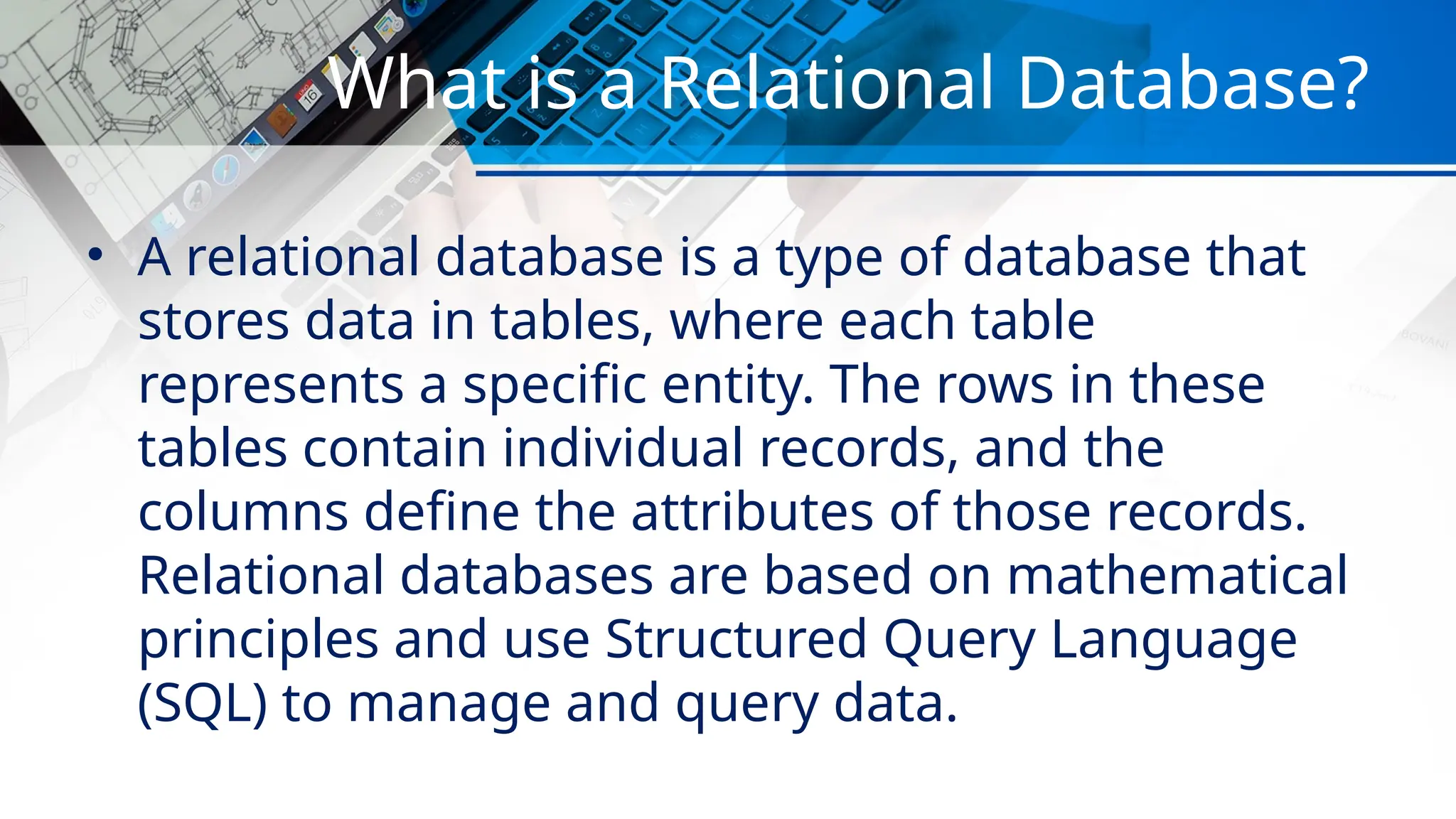 What is a Relational Database?

• A relational database is a type of database that stores data in tables, where each table represents a specific entity. The rows in these tables contain individual records, and the columns define the attributes of those records. Relational databases are based on mathematical principles and use Structured Query Language (SQL) to manage and query data.